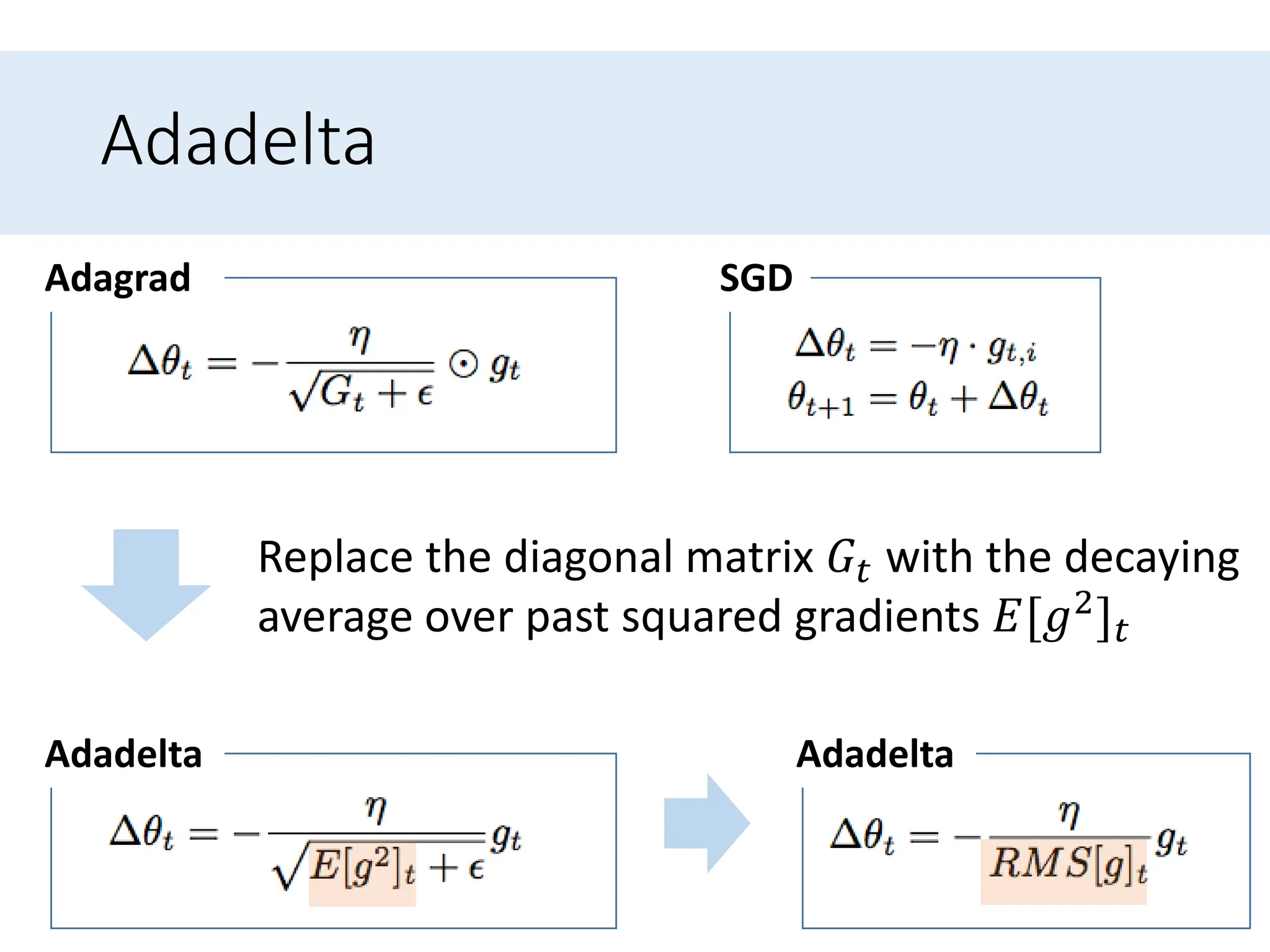 Adadelta

Adagrad

$\Delta\theta_t = -\frac{\eta}{\sqrt{G_t + \epsilon}} \odot g_t$

SGD

$\Delta\theta_t = -\eta \cdot g_{t,i}$
$\theta_{t+1} = \theta_t + \Delta\theta_t$

Replace the diagonal matrix $G_t$ with the decaying average over past squared gradients $E[g^2]_t$

Adadelta

$\Delta\theta_t = -\frac{\eta}{\sqrt{E[g^2]_t + \epsilon}} g_t$

Adadelta

$\Delta\theta_t = -\frac{\eta}{RMS[g]_t} g_t$